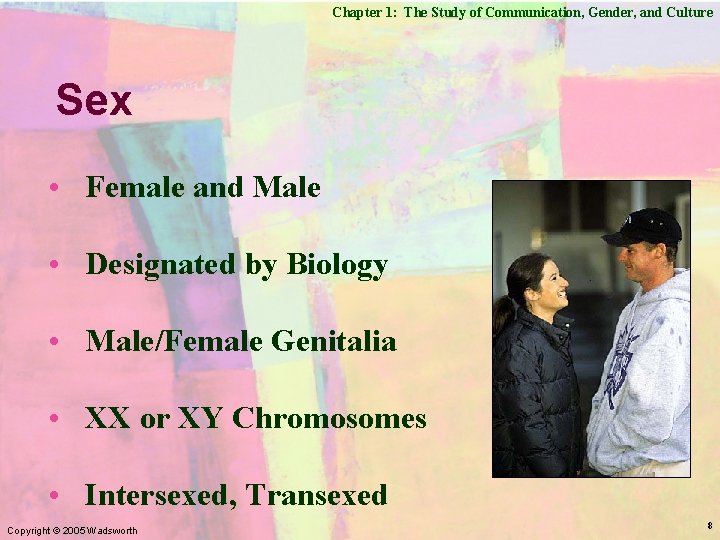 Chapter 1: The Study of Communication, Gender, and Culture

Sex

• Female and Male

• Designated by Biology

• Male/Female Genitalia

• XX or XY Chromosomes

• Intersexed, Transexed

Copyright © 2005 Wadsworth

8